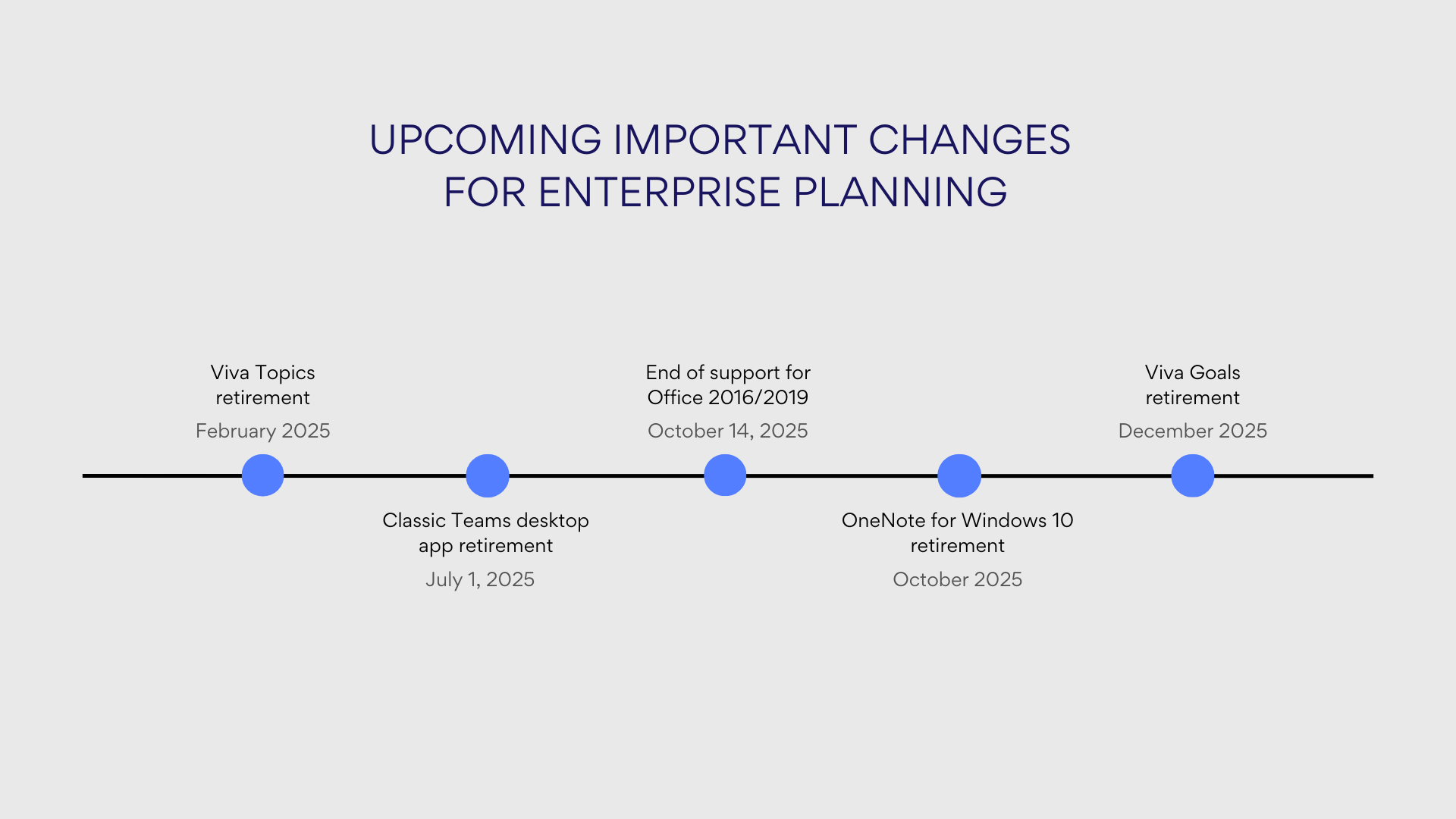 UPCOMING IMPORTANT CHANGES FOR ENTERPRISE PLANNING

Viva Topics retirement
February 2025

Classic Teams desktop app retirement
July 1, 2025

End of support for Office 2016/2019
October 14, 2025

OneNote for Windows 10 retirement
October 2025

Viva Goals retirement
December 2025